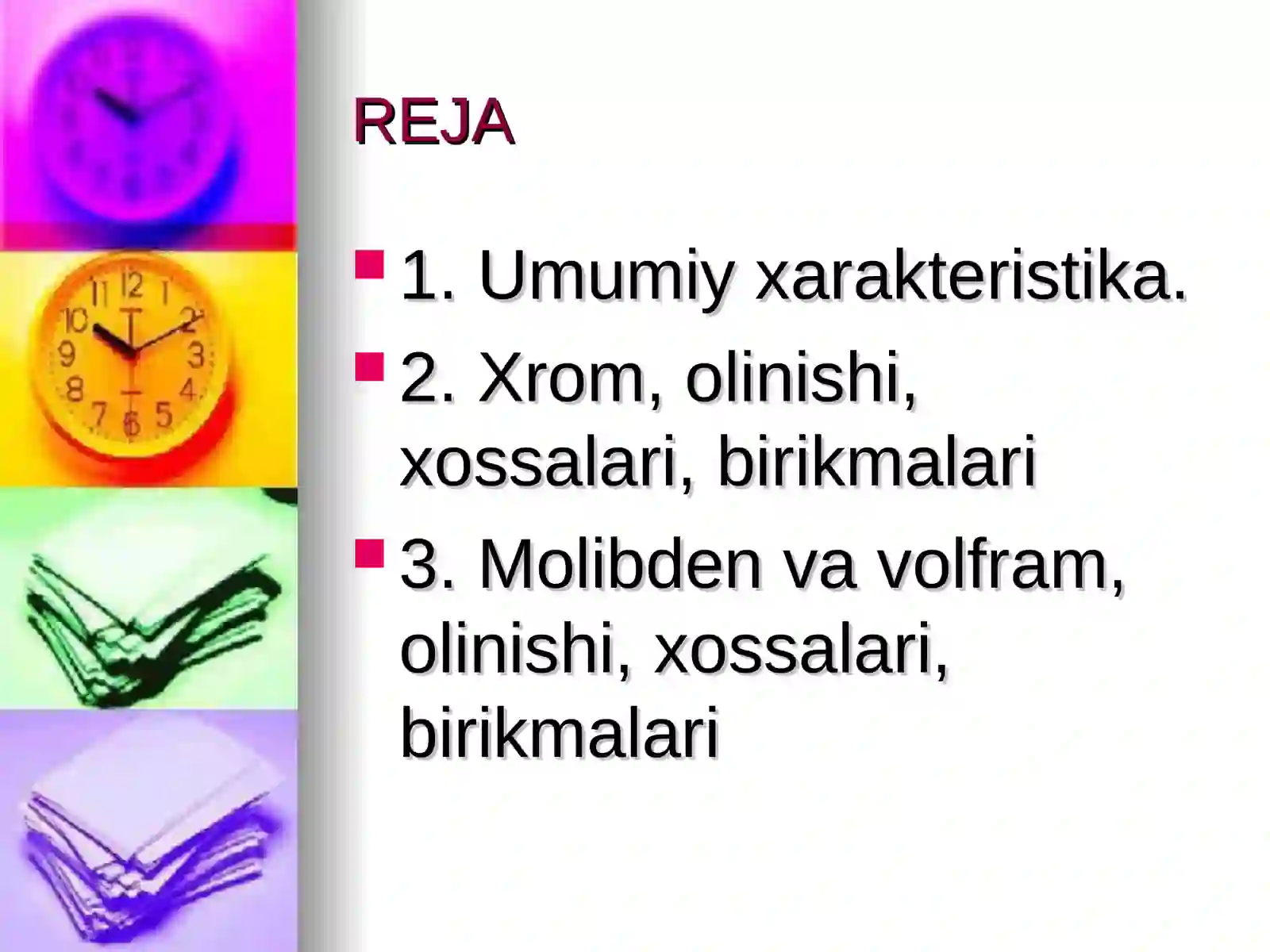 REJA

1. Umumiy xarakteristika.

2. Xrom, olinishi, xossalari, birikmalari

3. Molibden va volfram, olinishi, xossalari, birikmalari